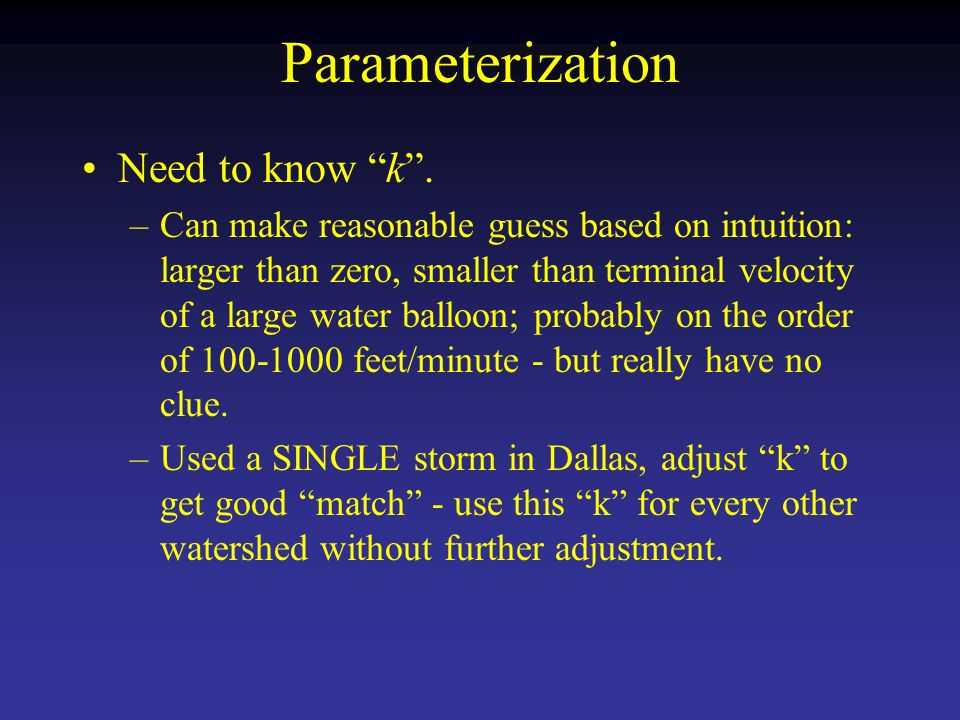 Parameterization

• Need to know “k”.

– Can make reasonable guess based on intuition: larger than zero, smaller than terminal velocity of a large water balloon; probably on the order of 100-1000 feet/minute - but really have no clue.

– Used a SINGLE storm in Dallas, adjust “k” to get good “match” - use this “k” for every other watershed without further adjustment.